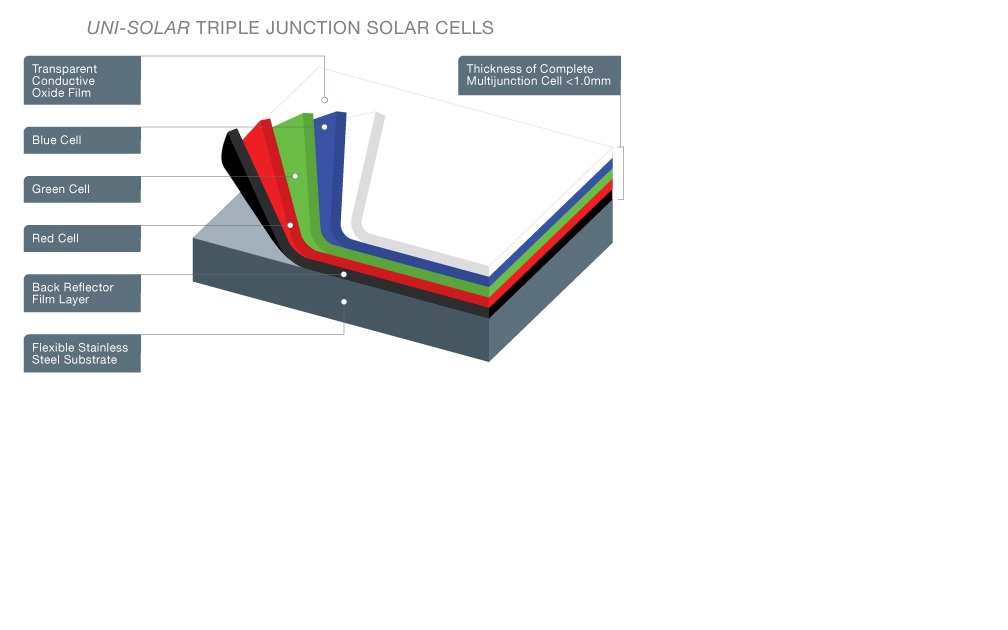 UNI-SOLAR TRIPLE JUNCTION SOLAR CELLS

Transparent Conductive Oxide Film

Blue Cell

Green Cell

Red Cell

Back Reflector Film Layer

Flexible Stainless Steel Substrate

Thickness of Complete Multijunction Cell <1.0mm